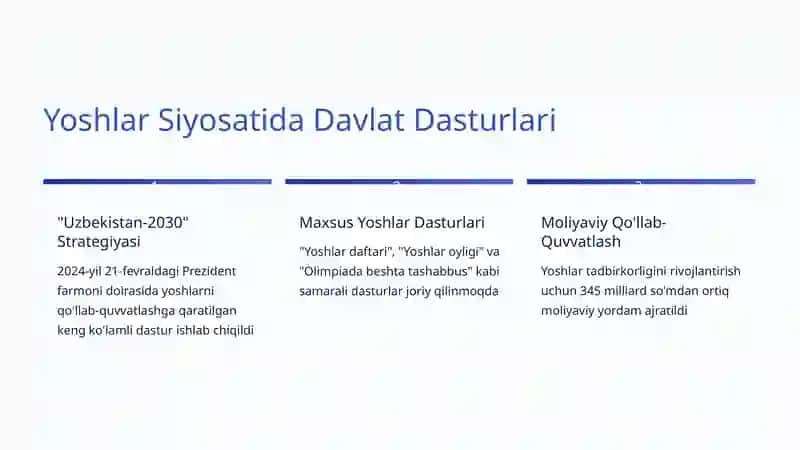 Yoshlar Siyosatida Davlat Dasturlari

"Uzbekistan-2030" Strategiyasi

2024-yil 21-fevraldagi Prezident farmoni doirasida yoshlarni qo'llab-quvvatlashga qaratilgan keng ko'lamli dastur ishlab chiqildi

Maxsus Yoshlar Dasturlari

"Yoshlar daftari", "Yoshlar oyligi" va "Olimpiada beshta tashabbus" kabi samarali dasturlar joriy qilinmoqda

Moliyaviy Qo'llab-Quvvatlash

Yoshlar tadbirkorligini rivojlantirish uchun 345 milliard so'mdan ortiq moliyaviy yordam ajratildi